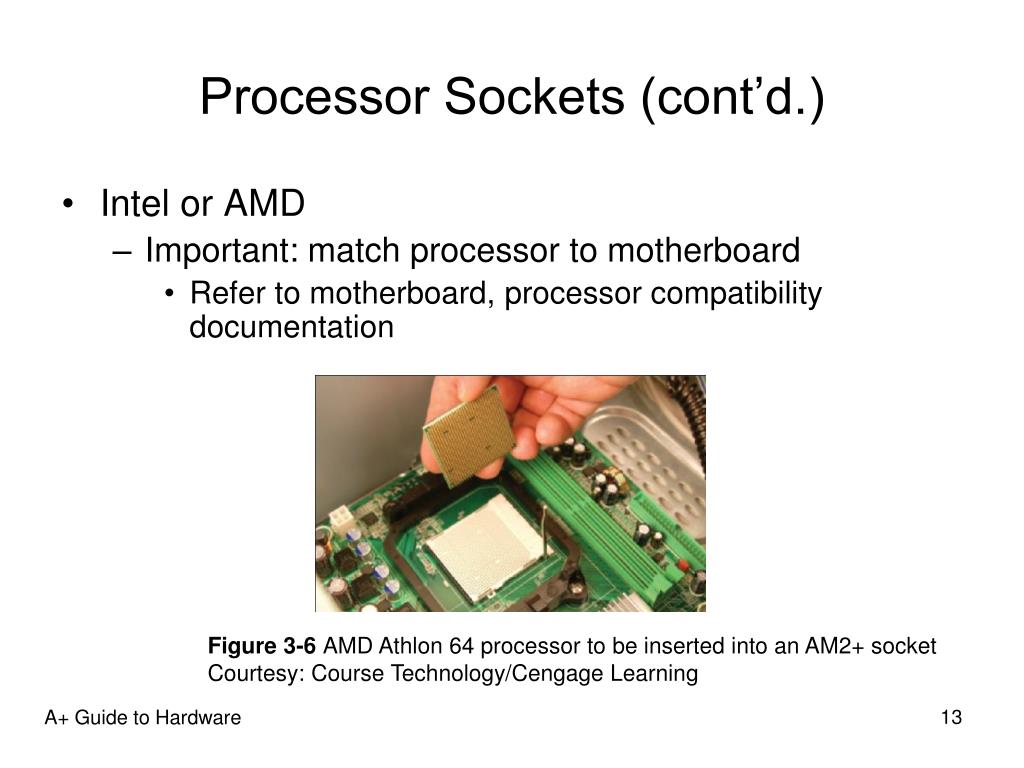 Processor Sockets (cont'd.)

• Intel or AMD
– Important: match processor to motherboard
• Refer to motherboard, processor compatibility documentation

Figure 3-6 AMD Athlon 64 processor to be inserted into an AM2+ socket
Courtesy: Course Technology/Cengage Learning

A+ Guide to Hardware

13